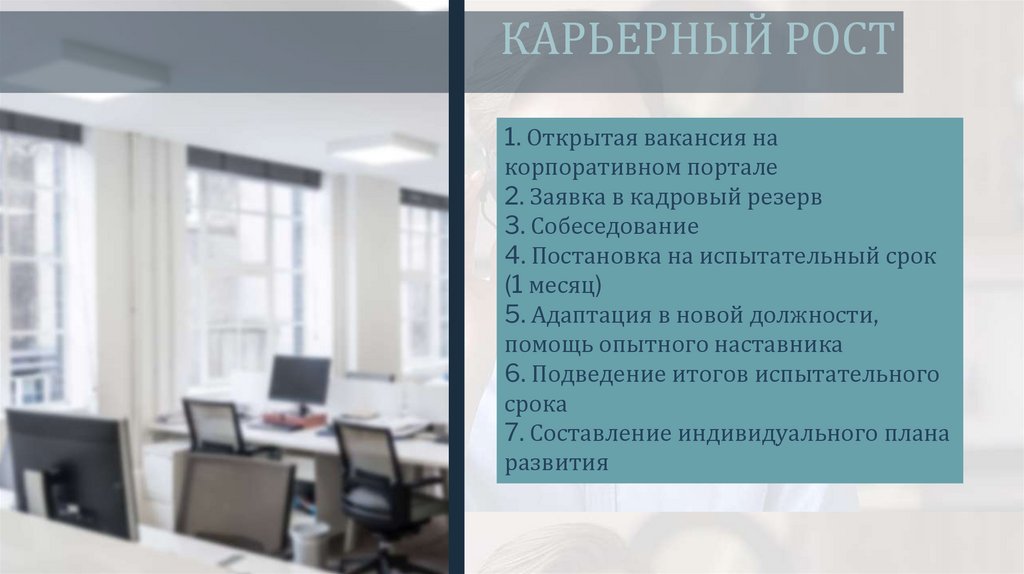 КАРЬЕРНЫЙ РОСТ

1. Открытая вакансия на корпоративном портале
2. Заявка в кадровый резерв
3. Собеседование
4. Постановка на испытательный срок (1 месяц)
5. Адаптация в новой должности, помощь опытного наставника
6. Подведение итогов испытательного срока
7. Составление индивидуального плана развития